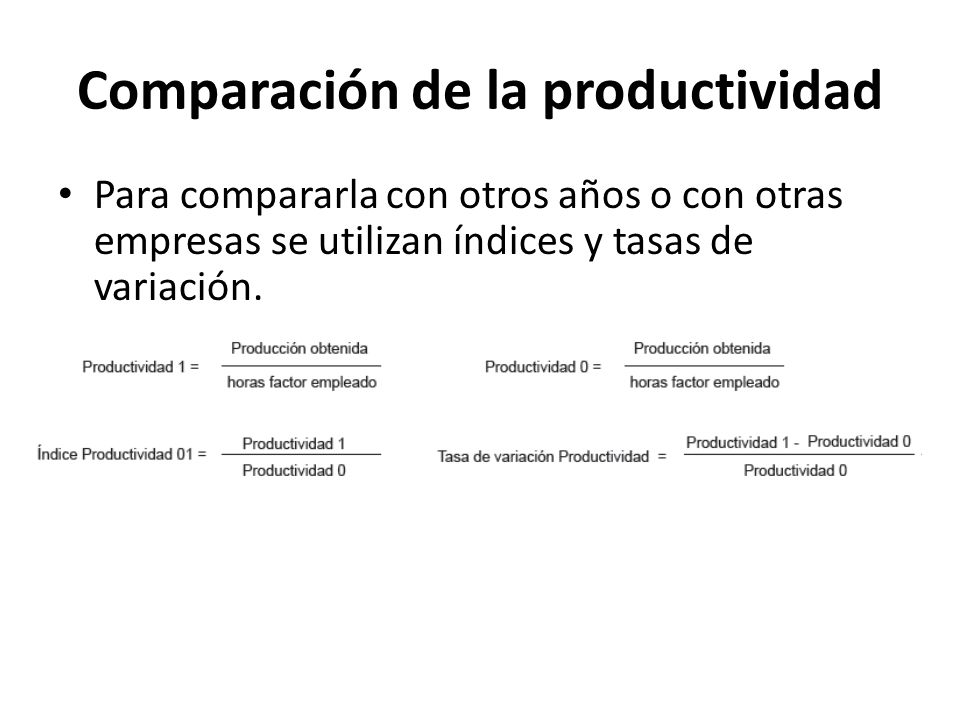 Comparación de la productividad

• Para compararla con otros años o con otras empresas se utilizan índices y tasas de variación.

$\text{Productividad 1} = \frac{\text{Producción obtenida}}{\text{horas factor empleado}}$

$\text{Productividad 0} = \frac{\text{Producción obtenida}}{\text{horas factor empleado}}$

$\text{Índice Productividad 01} = \frac{\text{Productividad 1}}{\text{Productividad 0}}$

$\text{Tasa de variación Productividad} = \frac{\text{Productividad 1 - Productividad 0}}{\text{Productividad 0}}$